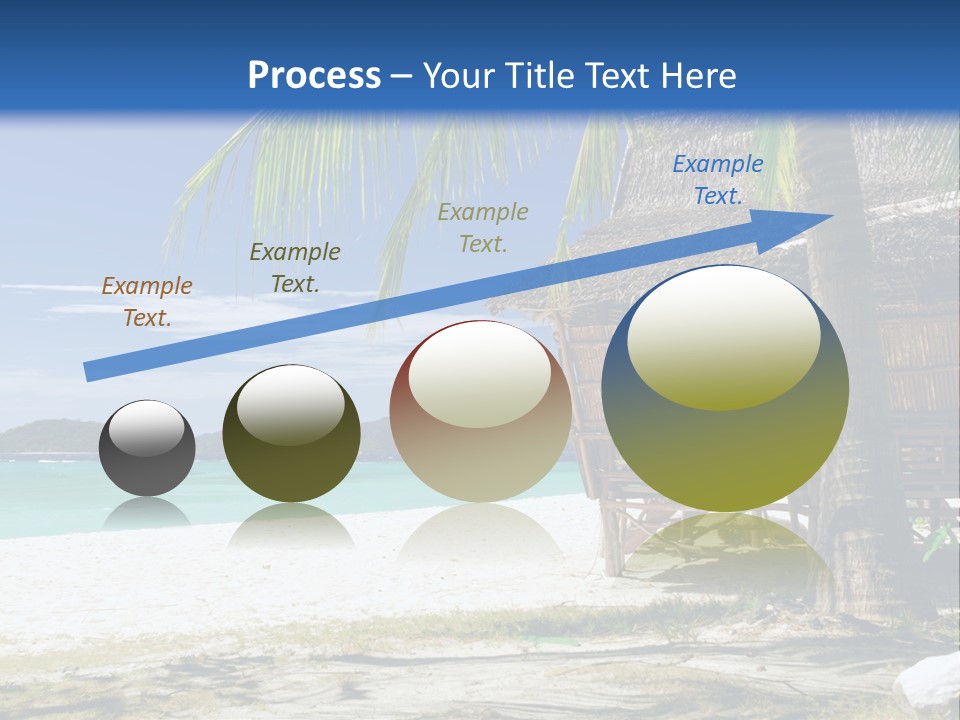 Process – Your Title Text Here

Example Text.

Example Text.

Example Text.

Example Text.